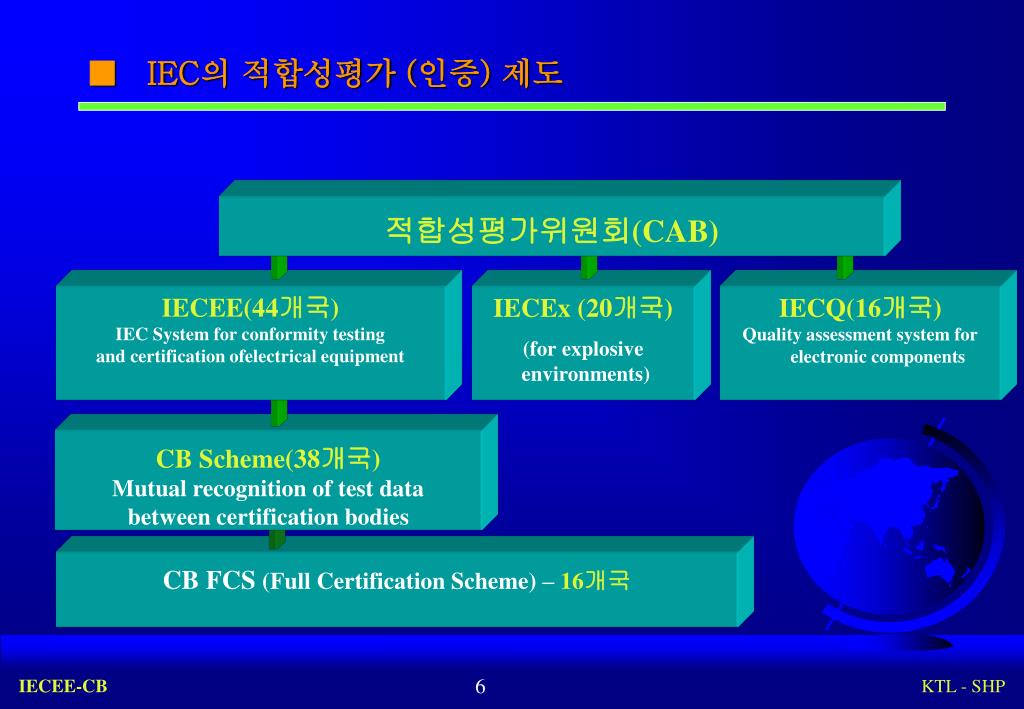 ■ IEC의 적합성평가 (인증) 제도

적합성평가위원회(CAB)

IECEE(44개국)
IEC System for conformity testing and certification ofelectrical equipment

IECEx (20개국)
(for explosive environments)

IECQ(16개국)
Quality assessment system for electronic components

CB Scheme(38개국)
Mutual recognition of test data between certification bodies

CB FCS (Full Certification Scheme) – 16개국

IECEE-CB

6

KTL - SHP